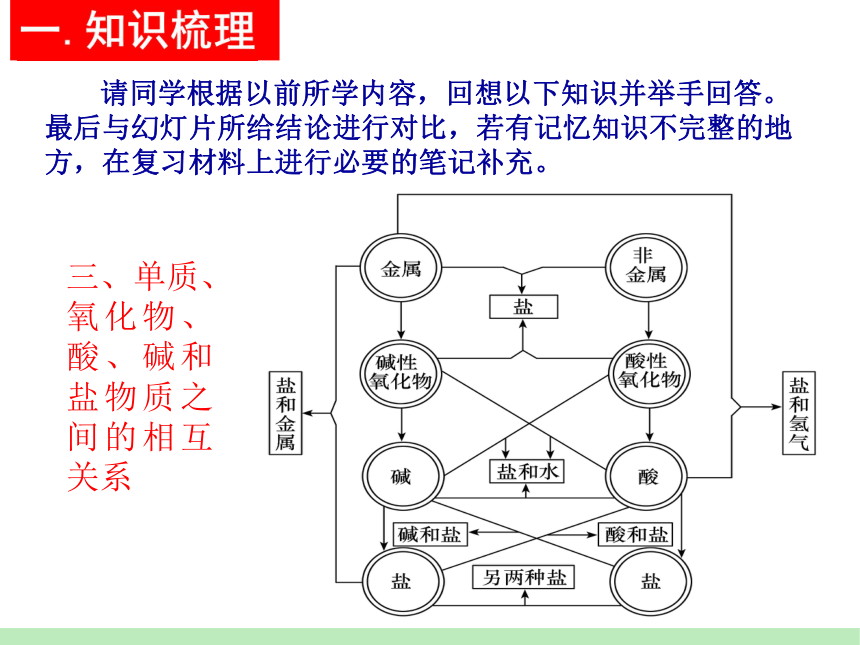 一. 知识梳理

请同学根据以前所学内容，回想以下知识并举手回答。最后与幻灯片所给结论进行对比，若有记忆知识不完整的地方，在复习材料上进行必要的笔记补充。

三、单质、氧化物、酸、碱和盐物质之间的相互关系

金属
非金属
盐
碱性氧化物
酸性氧化物
盐和金属
盐和氢气
碱
盐和水
酸
碱和盐
酸和盐
盐
另两种盐
盐